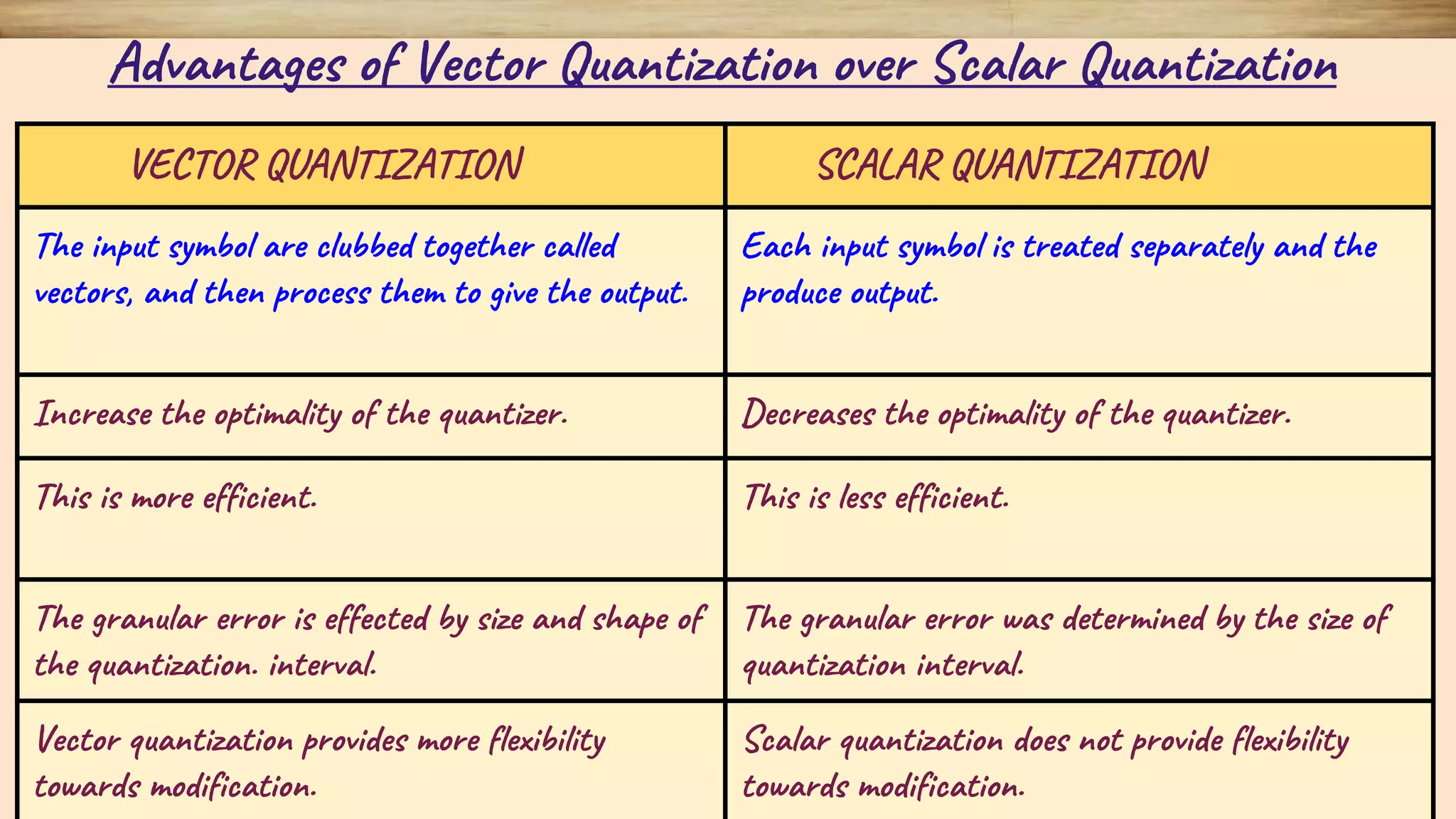 Advantages of Vector Quantization over Scalar Quantization

| VECTOR QUANTIZATION | SCALAR QUANTIZATION |
|---|---|
| The input symbol are clubbed together called vectors, and then process them to give the output. | Each input symbol is treated separately and the produce output. |
| Increase the optimality of the quantizer. | Decreases the optimality of the quantizer. |
| This is more efficient. | This is less efficient. |
| The granular error is effected by size and shape of the quantization. interval. | The granular error was determined by the size of quantization interval. |
| Vector quantization provides more flexibility towards modification. | Scalar quantization does not provide flexibility towards modification. |